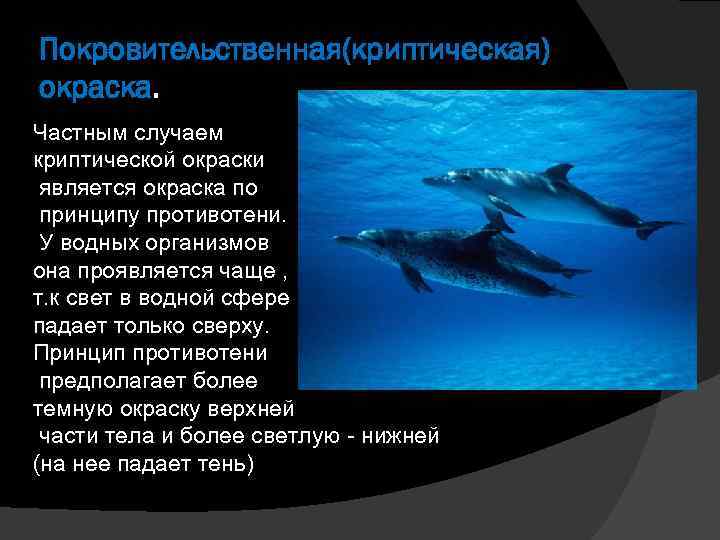 Покровительственная(криптическая) окраска.

Частным случаем криптической окраски является окраска по принципу противотени. У водных организмов она проявляется чаще , т.к свет в водной сфере падает только сверху. Принцип противотени предполагает более темную окраску верхней части тела и более светлую - нижней (на нее падает тень)